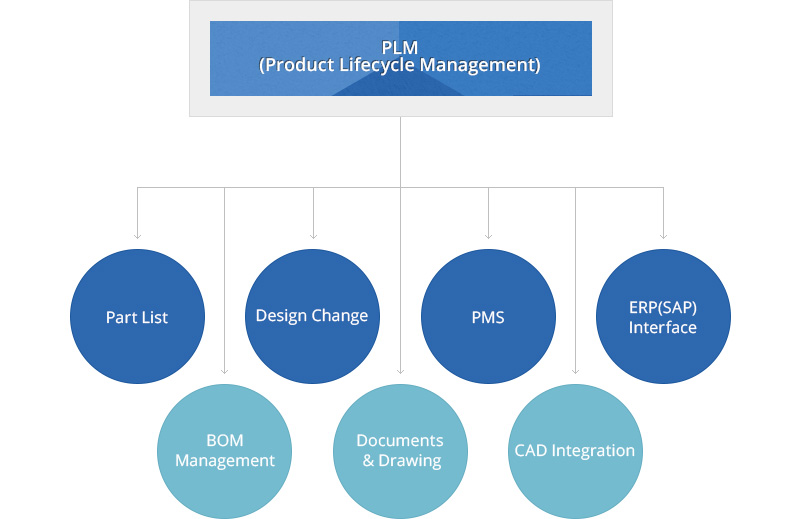 PLM
(Product Lifecycle Management)

Part List

Design Change

PMS

ERP(SAP) Interface

BOM Management

Documents & Drawing

CAD Integration